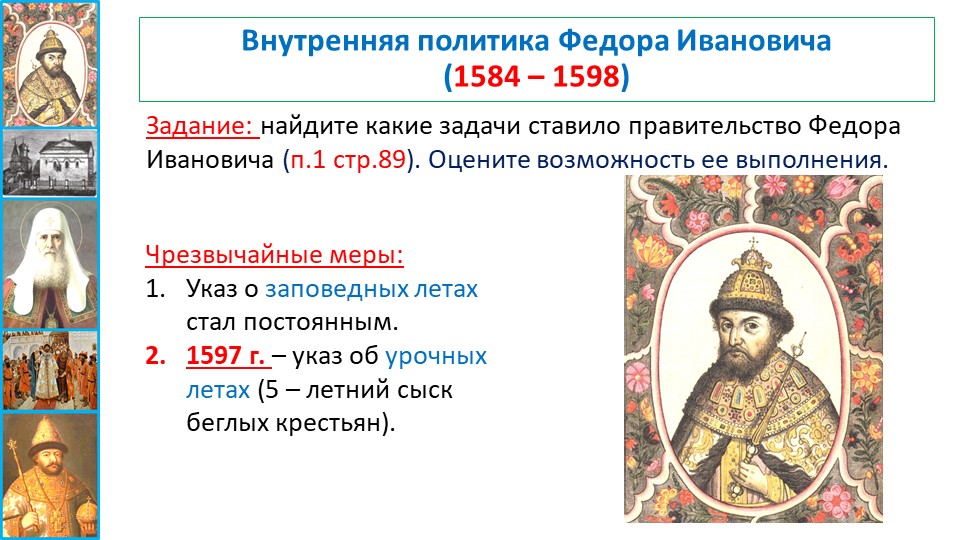 Внутренняя политика Федора Ивановича
(1584 – 1598)

Задание: найдите какие задачи ставило правительство Федора Ивановича (п.1 стр.89). Оцените возможность ее выполнения.

Чрезвычайные меры:
1. Указ о заповедных летах стал постоянным.
2. 1597 г. – указ об урочных летах (5 – летний сыск беглых крестьян).